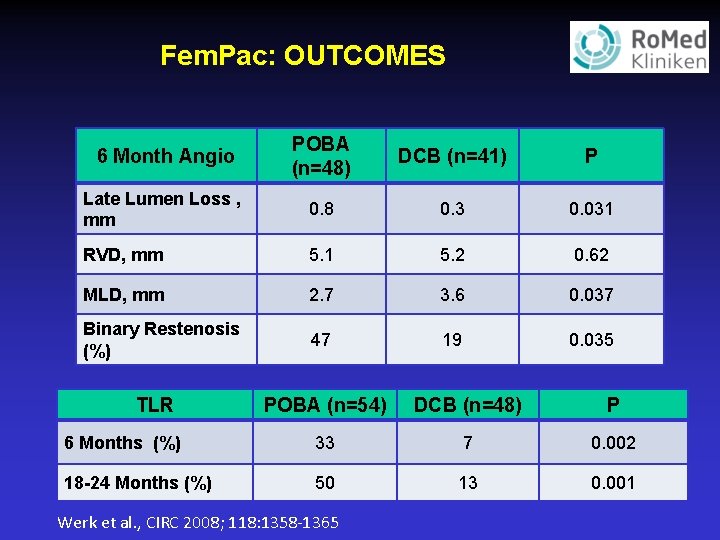 FemPac: OUTCOMES

RoMed Kliniken

| 6 Month Angio | POBA (n=48) | DCB (n=41) | P |
|---|---|---|---|
| Late Lumen Loss , mm | 0.8 | 0.3 | 0.031 |
| RVD, mm | 5.1 | 5.2 | 0.62 |
| MLD, mm | 2.7 | 3.6 | 0.037 |
| Binary Restenosis (%) | 47 | 19 | 0.035 |

| TLR | POBA (n=54) | DCB (n=48) | P |
|---|---|---|---|
| 6 Months (%) | 33 | 7 | 0.002 |
| 18-24 Months (%) | 50 | 13 | 0.001 |

Werk et al., CIRC 2008; 118:1358-1365